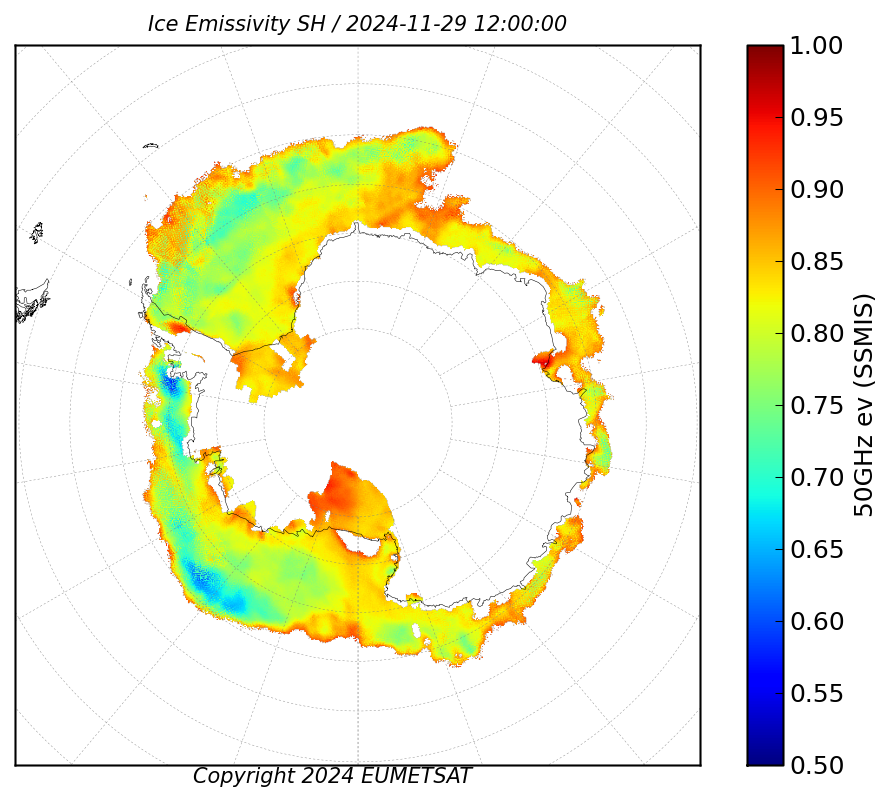 Ice Emissivity SH / 2024-11-29 12:00:00

1.00
0.95
0.90
0.85
0.80
0.75
0.70
0.65
0.60
0.55
0.50

50GHz ev (SSMIS)

Copyright 2024 EUMETSAT